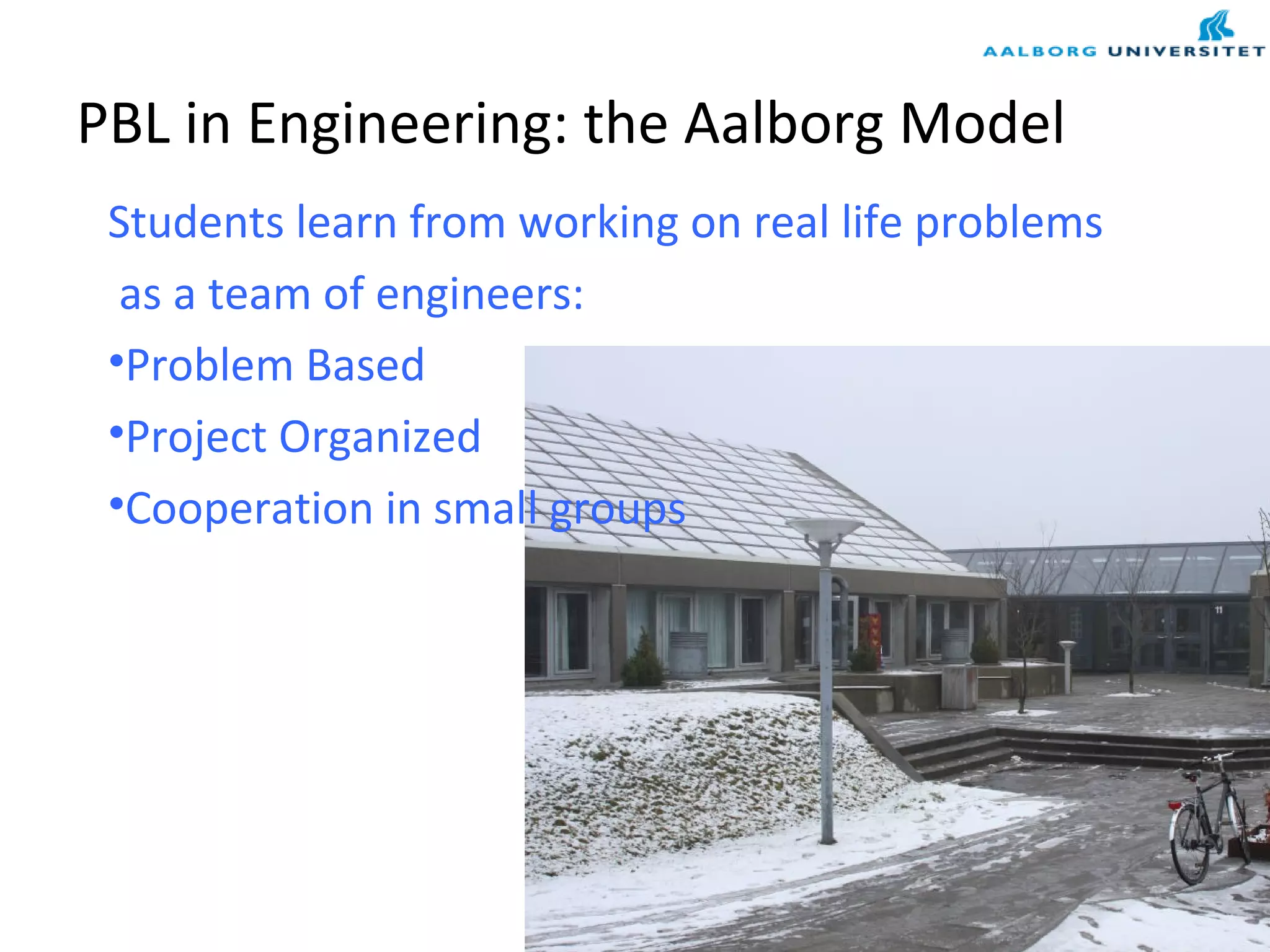 AALBORG UNIVERSITET

PBL in Engineering: the Aalborg Model

Students learn from working on real life problems as a team of engineers:

•Problem Based

•Project Organized

•Cooperation in small groups

11